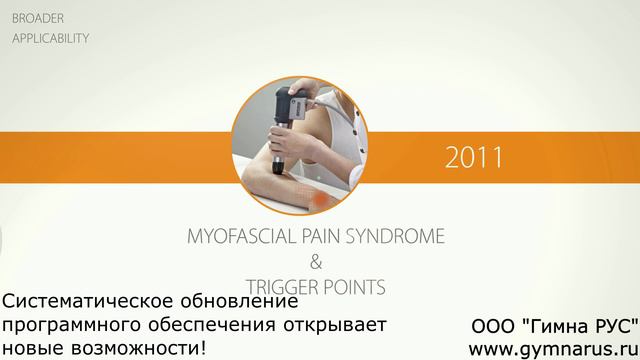 BROADER
APPLICABILITY

2011

MYOFASCIAL PAIN SYNDROME
&
TRIGGER POINTS

Систематическое обновление программного обеспечения открывает новые возможности!

ООО "Гимна РУС"
www.gymnarus.ru